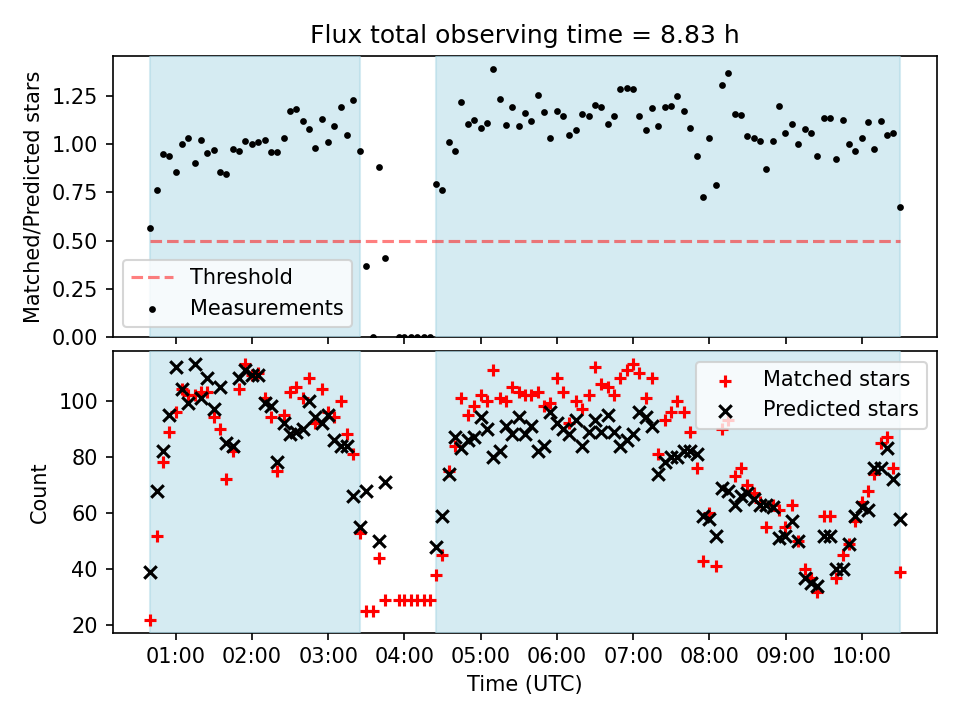 Flux total observing time = 8.83 h

Matched/Predicted stars

1.25
1.00
0.75
0.50
0.25
0.00

Threshold
Measurements

Count

100
80
60
40
20

Matched stars
Predicted stars

01:00 02:00 03:00 04:00 05:00 06:00 07:00 08:00 09:00 10:00

Time (UTC)